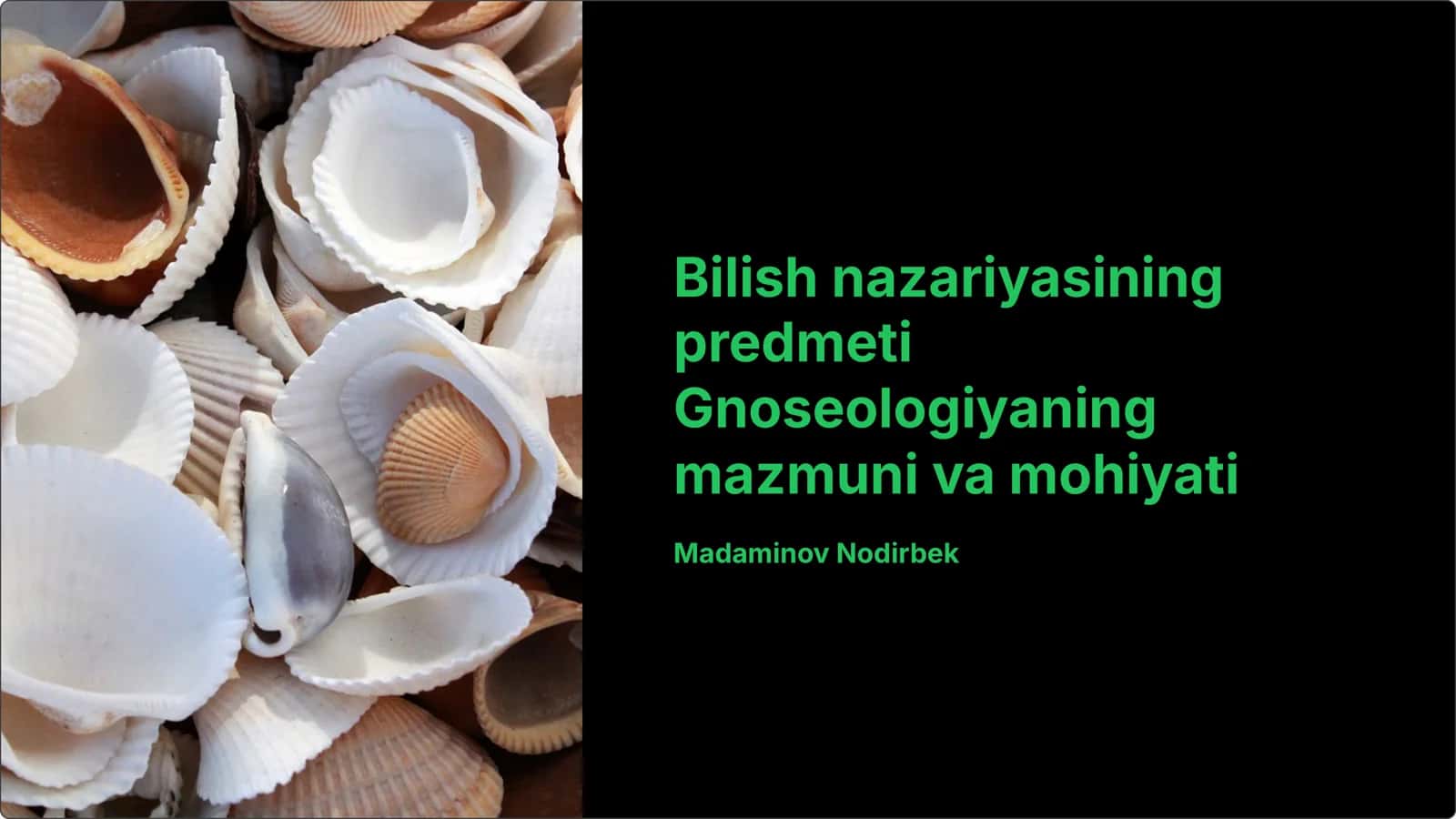 Bilish nazariyasining predmeti Gnoseologiyaning mazmuni va mohiyati

Madaminov Nodirbek